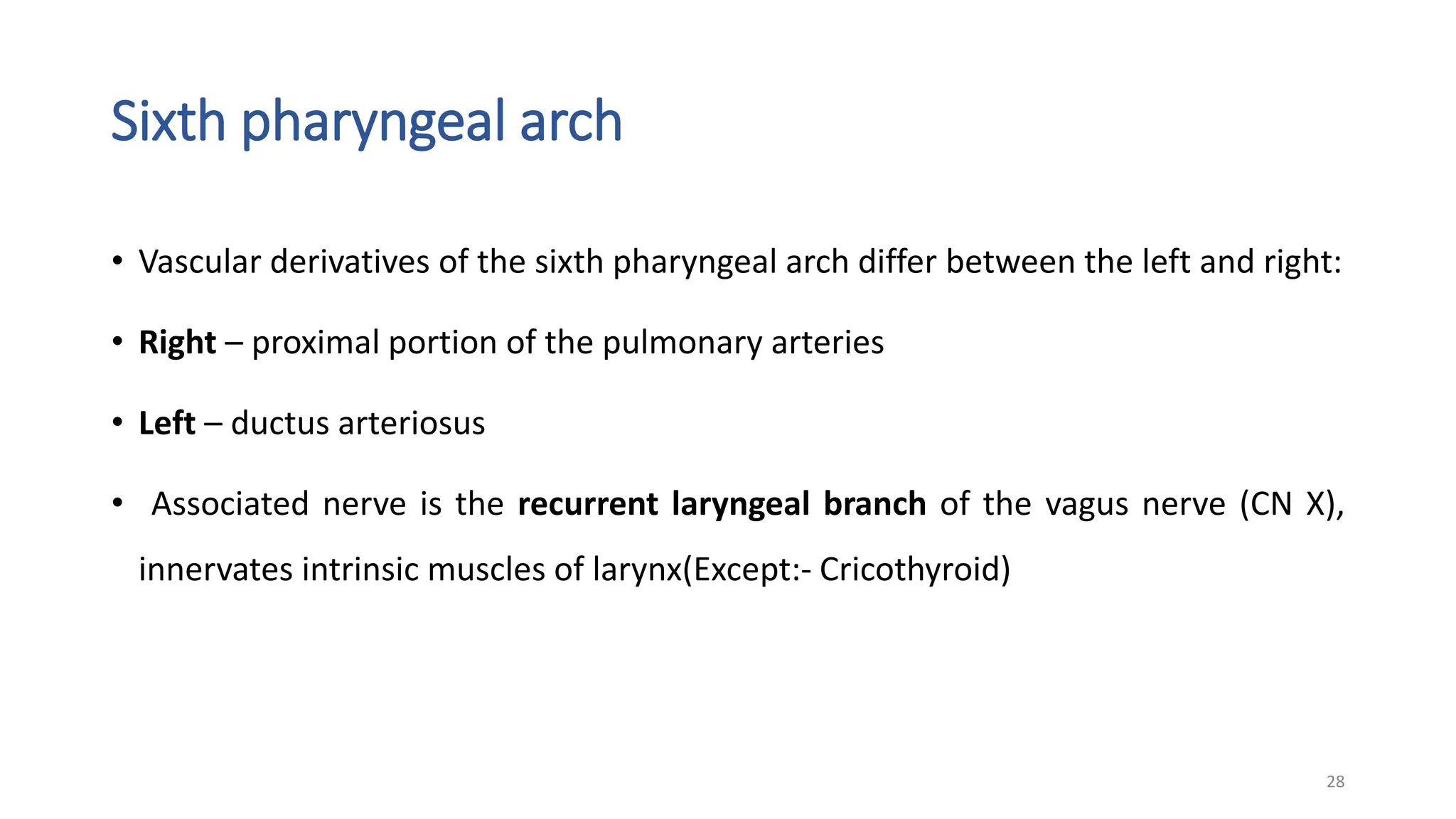 Sixth pharyngeal arch

• Vascular derivatives of the sixth pharyngeal arch differ between the left and right:

• Right – proximal portion of the pulmonary arteries

• Left – ductus arteriosus

• Associated nerve is the recurrent laryngeal branch of the vagus nerve (CN X), innervates intrinsic muscles of larynx(Except:- Cricothyroid)

28